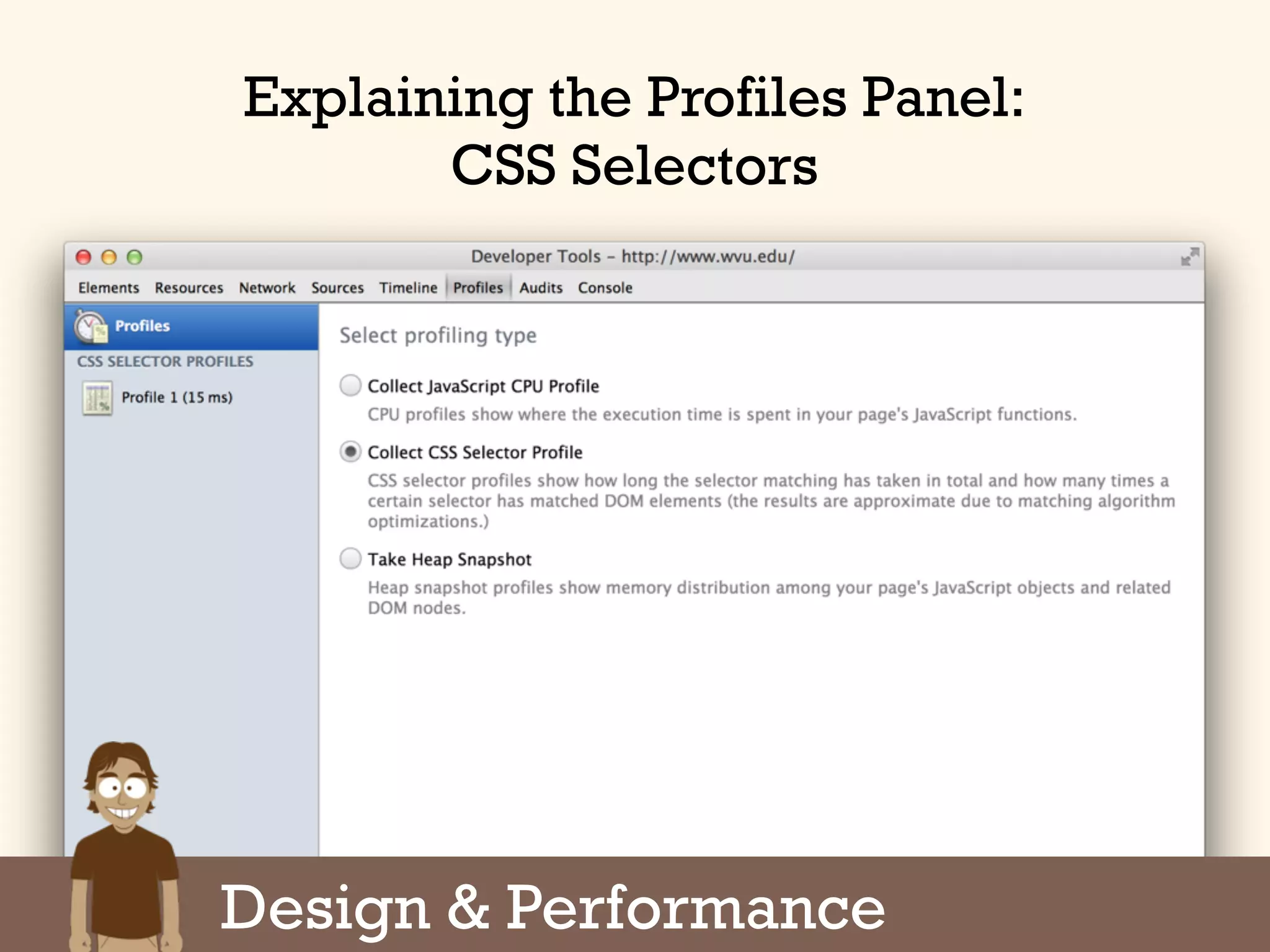 Explaining the Profiles Panel:
CSS Selectors

Developer Tools – http://www.wvu.edu/

Elements Resources Network Sources Timeline Profiles Audits Console

Profiles

CSS SELECTOR PROFILES

Profile 1 (15 ms)

Select profiling type

Collect JavaScript CPU Profile

CPU profiles show where the execution time is spent in your page's JavaScript functions.

Collect CSS Selector Profile

CSS selector profiles show how long the selector matching has taken in total and how many times a certain selector has matched DOM elements (the results are approximate due to matching algorithm optimizations.)

Take Heap Snapshot

Heap snapshot profiles show memory distribution among your page's JavaScript objects and related DOM nodes.

Design & Performance